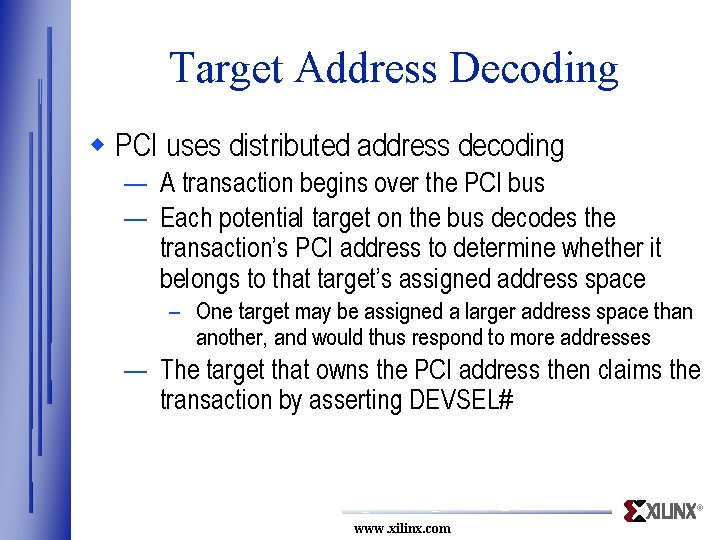 Target Address Decoding

◆ PCI uses distributed address decoding

— A transaction begins over the PCI bus

— Each potential target on the bus decodes the transaction's PCI address to determine whether it belongs to that target's assigned address space

– One target may be assigned a larger address space than another, and would thus respond to more addresses

— The target that owns the PCI address then claims the transaction by asserting DEVSEL#

XILINX®

www.xilinx.com